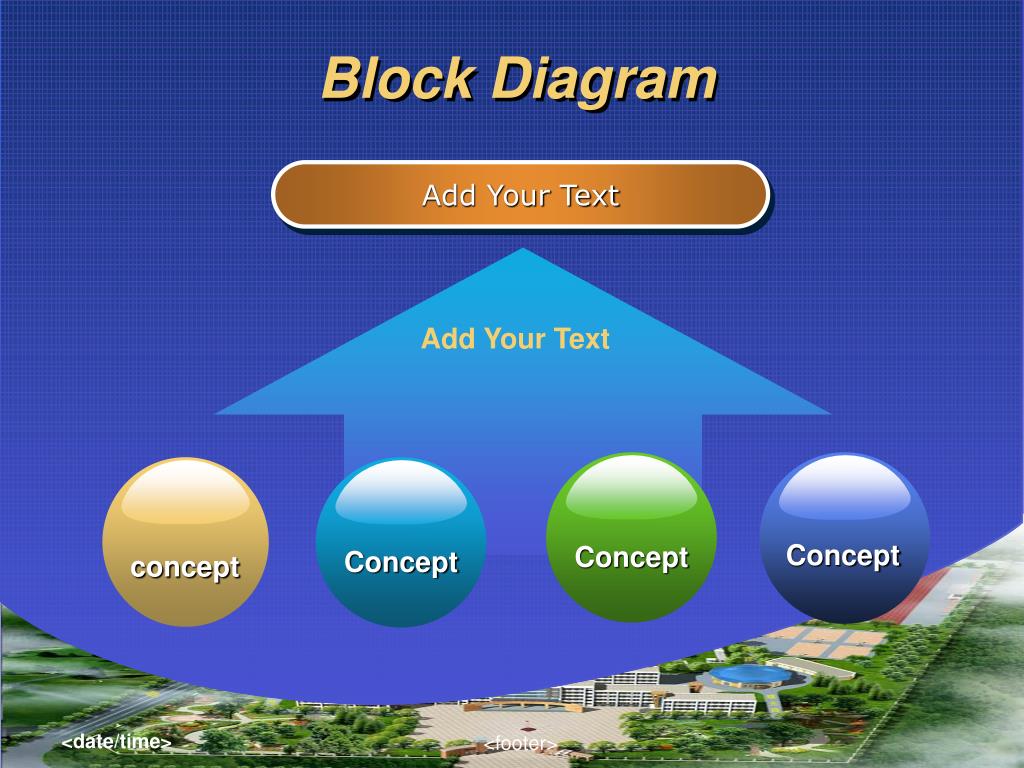 Block Diagram

Add Your Text

Add Your Text

concept

Concept

Concept

Concept

<date/time>

<footer>